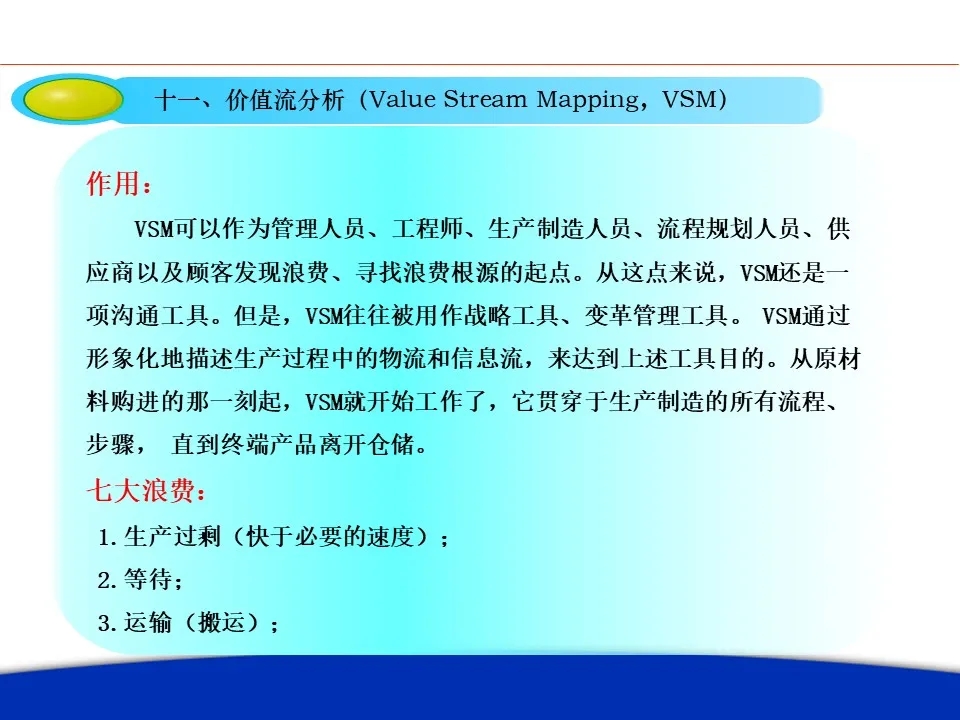 十一、价值流分析（Value Stream Mapping，VSM）

作用：

VSM可以作为管理人员、工程师、生产制造人员、流程规划人员、供应商以及顾客发现浪费、寻找浪费根源的起点。从这点来说，VSM还是一项沟通工具。但是，VSM往往被用作战略工具、变革管理工具。 VSM通过形象化地描述生产过程中的物流和信息流，来达到上述工具目的。从原材料购进的那一刻起，VSM就开始工作了，它贯穿于生产制造的所有流程、步骤， 直到终端产品离开仓储。

七大浪费：

1.生产过剩（快于必要的速度）；

2.等待；

3.运输（搬运）；